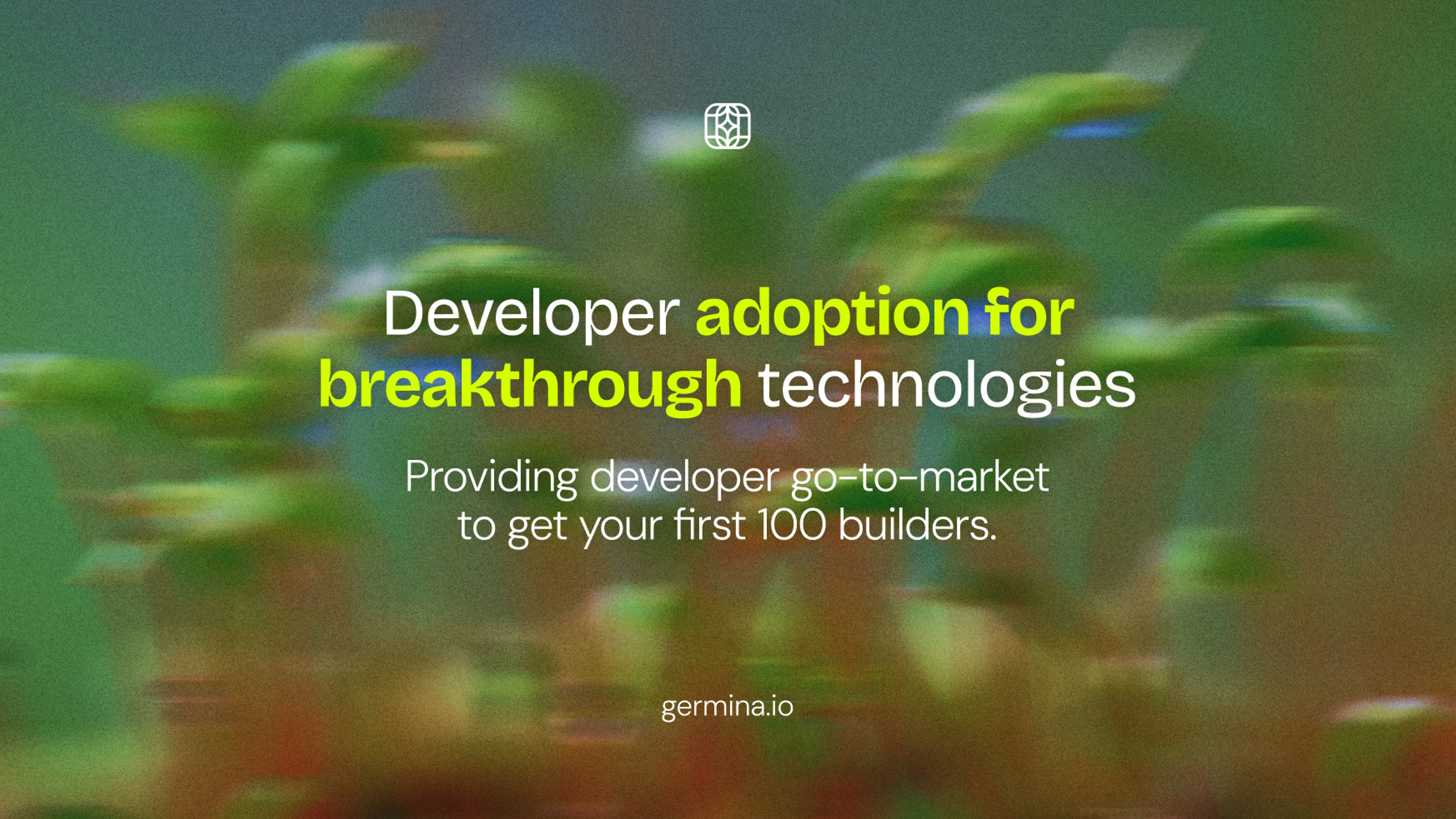 Developer adoption for breakthrough technologies

Providing developer go-to-market to get your first 100 builders.

germina.io